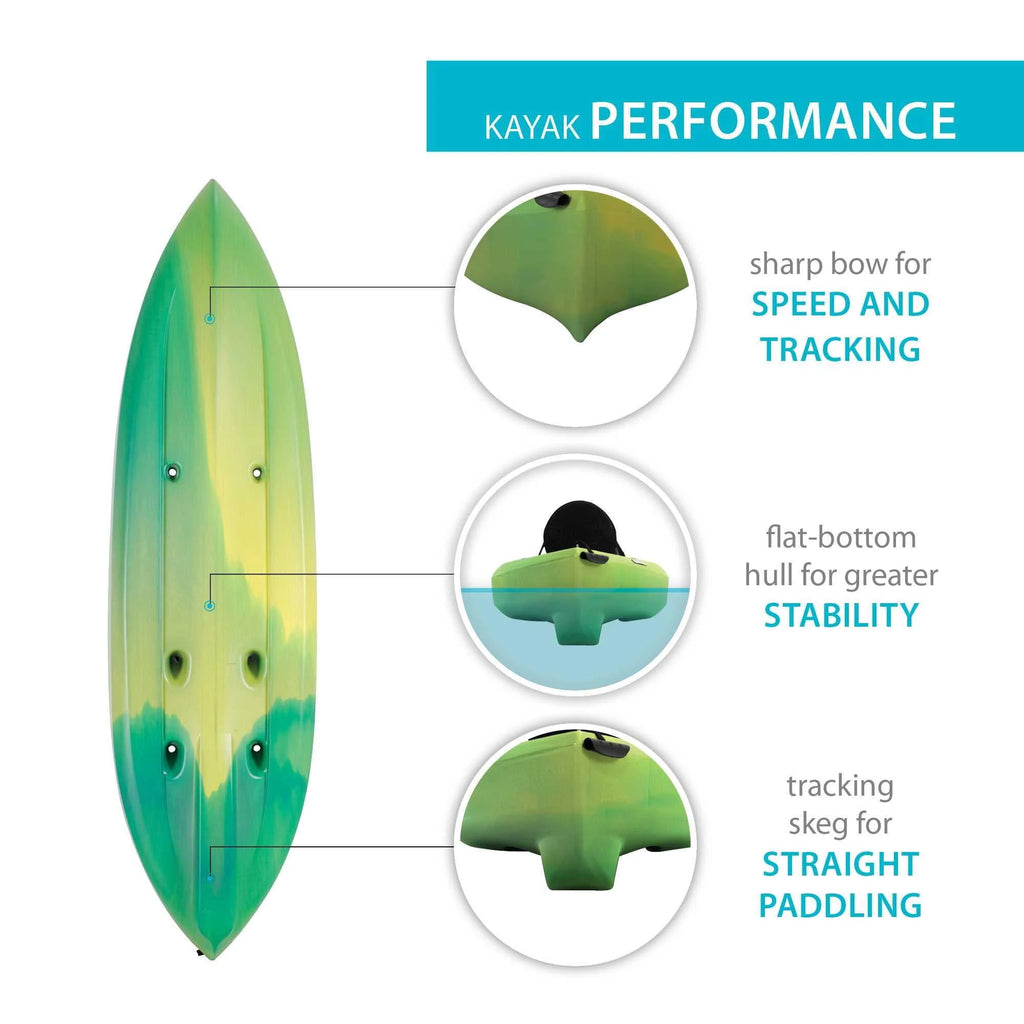 KAYAK PERFORMANCE

sharp bow for SPEED AND TRACKING

flat-bottom hull for greater STABILITY

tracking skeg for STRAIGHT PADDLING